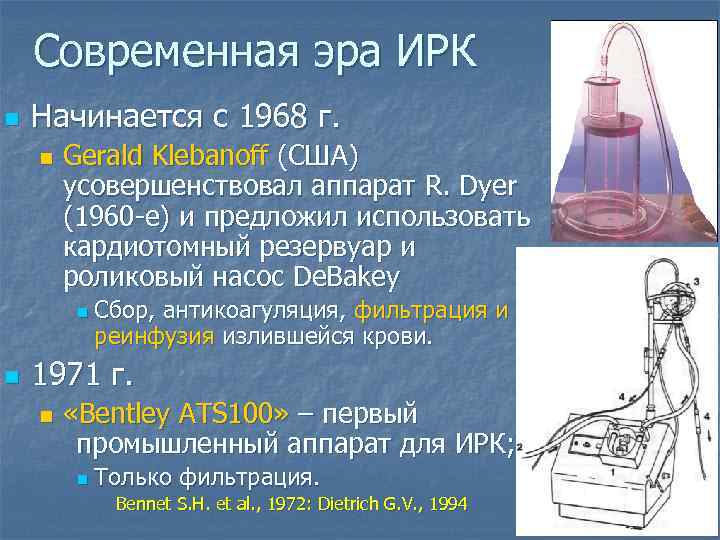 Современная эра ИРК

Начинается с 1968 г.

Gerald Klebanoff (США) усовершенствовал аппарат R. Dyer (1960-е) и предложил использовать кардиотомный резервуар и роликовый насос DeBakey

Сбор, антикоагуляция, фильтрация и реинфузия излившейся крови.

1971 г.

«Bentley ATS100» – первый промышленный аппарат для ИРК;

Только фильтрация.

Bennet S.H. et al., 1972: Dietrich G.V., 1994

3

4

4

2

1